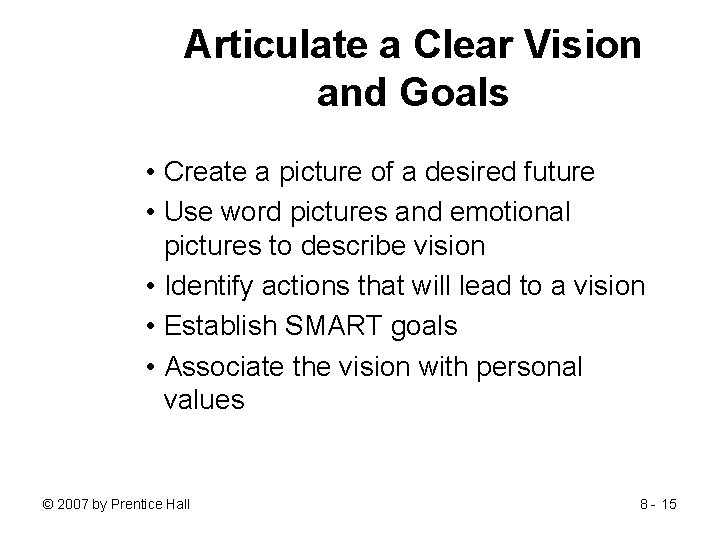 Articulate a Clear Vision and Goals

• Create a picture of a desired future
• Use word pictures and emotional pictures to describe vision
• Identify actions that will lead to a vision
• Establish SMART goals
• Associate the vision with personal values

© 2007 by Prentice Hall

8 - 15